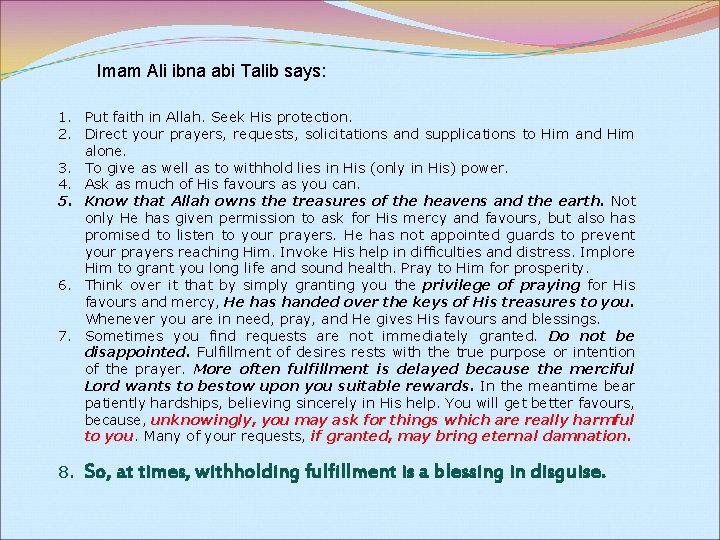 Imam Ali ibna abi Talib says:

1. Put faith in Allah. Seek His protection.
2. Direct your prayers, requests, solicitations and supplications to Him and Him alone.
3. To give as well as to withhold lies in His (only in His) power.
4. Ask as much of His favours as you can.
5. Know that Allah owns the treasures of the heavens and the earth. Not only He has given permission to ask for His mercy and favours, but also has promised to listen to your prayers. He has not appointed guards to prevent your prayers reaching Him. Invoke His help in difficulties and distress. Implore Him to grant you long life and sound health. Pray to Him for prosperity.
6. Think over it that by simply granting you the privilege of praying for His favours and mercy, He has handed over the keys of His treasures to you. Whenever you are in need, pray, and He gives His favours and blessings.
7. Sometimes you find requests are not immediately granted. Do not be disappointed. Fulfillment of desires rests with the true purpose or intention of the prayer. More often fulfillment is delayed because the merciful Lord wants to bestow upon you suitable rewards. In the meantime bear patiently hardships, believing sincerely in His help. You will get better favours, because, unknowingly, you may ask for things which are really harmful to you. Many of your requests, if granted, may bring eternal damnation.

8. So, at times, withholding fulfillment is a blessing in disguise.